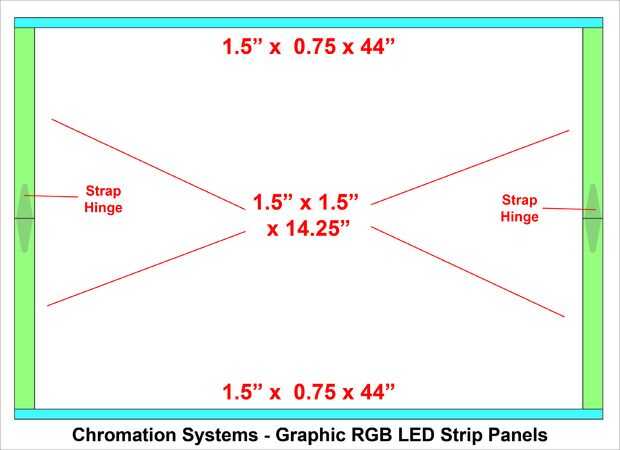 1.5” x 0.75 x 44”

Strap Hinge

1.5” x 1.5” x 14.25”

Strap Hinge

1.5” x 0.75 x 44”

Chromation Systems - Graphic RGB LED Strip Panels